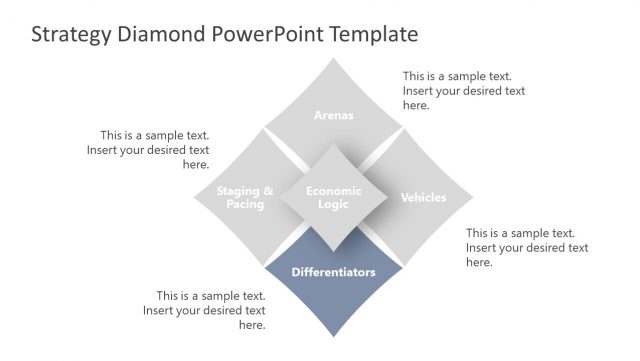 Strategy Diamond PowerPoint Template

This is a sample text. Insert your desired text here.

Arenas

This is a sample text. Insert your desired text here.

Staging & Pacing

Economic Logic

Vehicles

This is a sample text. Insert your desired text here.

Differentiators

This is a sample text. Insert your desired text here.